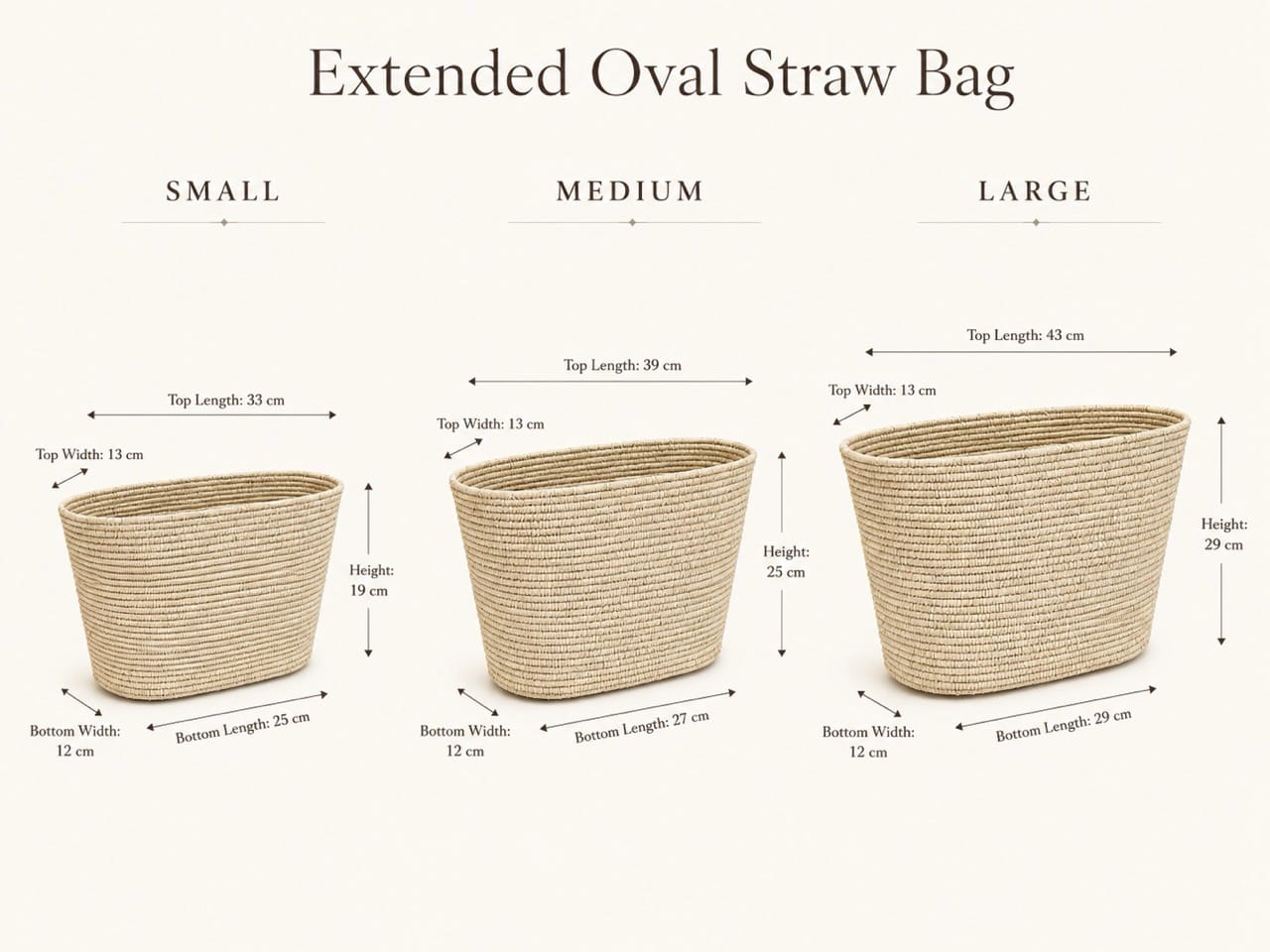 Extended Oval Straw Bag

SMALL

Top Length: 33 cm

Top Width: 13 cm

Height: 19 cm

Bottom Width: 12 cm

Bottom Length: 25 cm

MEDIUM

Top Length: 39 cm

Top Width: 13 cm

Height: 25 cm

Bottom Width: 12 cm

Bottom Length: 27 cm

LARGE

Top Length: 43 cm

Top Width: 13 cm

Height: 29 cm

Bottom Width: 12 cm

Bottom Length: 29 cm